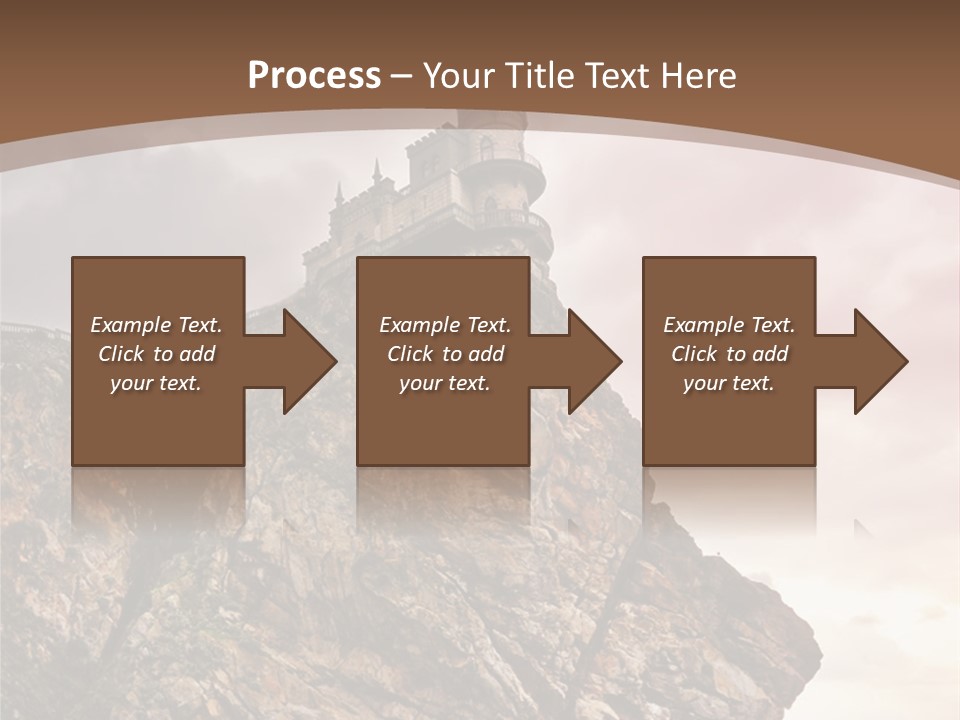 Process – Your Title Text Here

Example Text. Click to add your text.

Example Text. Click to add your text.

Example Text. Click to add your text.